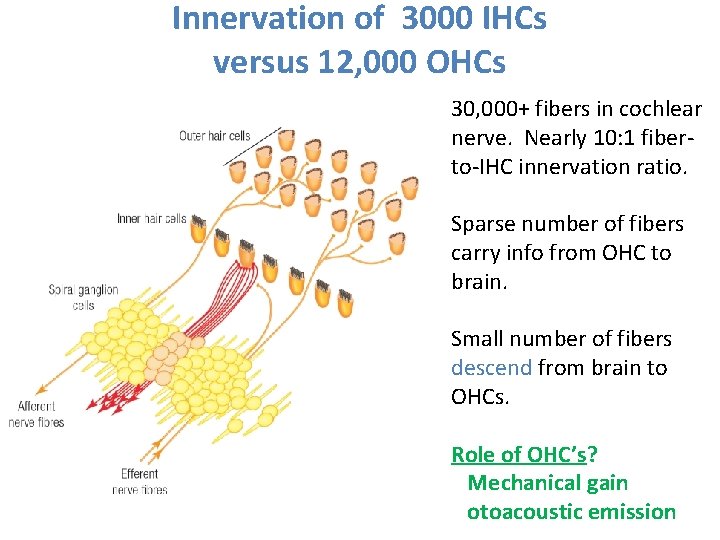 Innervation of 3000 IHCs versus 12,000 OHCs

Outer hair cells

Inner hair cells

Spiral ganglion cells

Afferent nerve fibres

Efferent nerve fibres

30,000+ fibers in cochlear nerve. Nearly 10:1 fiber-to-IHC innervation ratio.

Sparse number of fibers carry info from OHC to brain.

Small number of fibers descend from brain to OHCs.

Role of OHC's?
Mechanical gain
otoacoustic emission